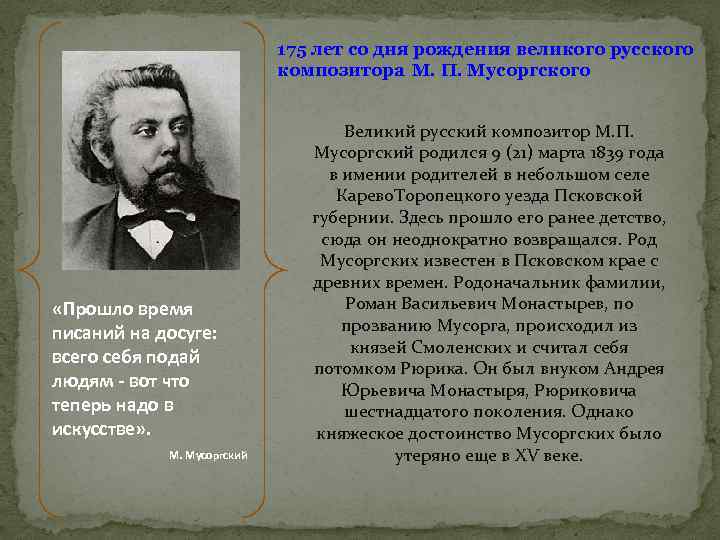 175 лет со дня рождения великого русского композитора М. П. Мусоргского

Великий русский композитор М.П. Мусоргский родился 9 (21) марта 1839 года в имении родителей в небольшом селе КаревоТоропецкого уезда Псковской губернии. Здесь прошло его ранее детство, сюда он неоднократно возвращался. Род Мусоргских известен в Псковском крае с древних времен. Родоначальник фамилии, Роман Васильевич Монастырев, по прозванию Мусорга, происходил из князей Смоленских и считал себя потомком Рюрика. Он был внуком Андрея Юрьевича Монастыря, Рюриковича шестнадцатого поколения. Однако княжеское достоинство Мусоргских было утеряно еще в XV веке.

«Прошло время писаний на досуге: всего себя подай людям - вот что теперь надо в искусстве».

М. Мусоргский